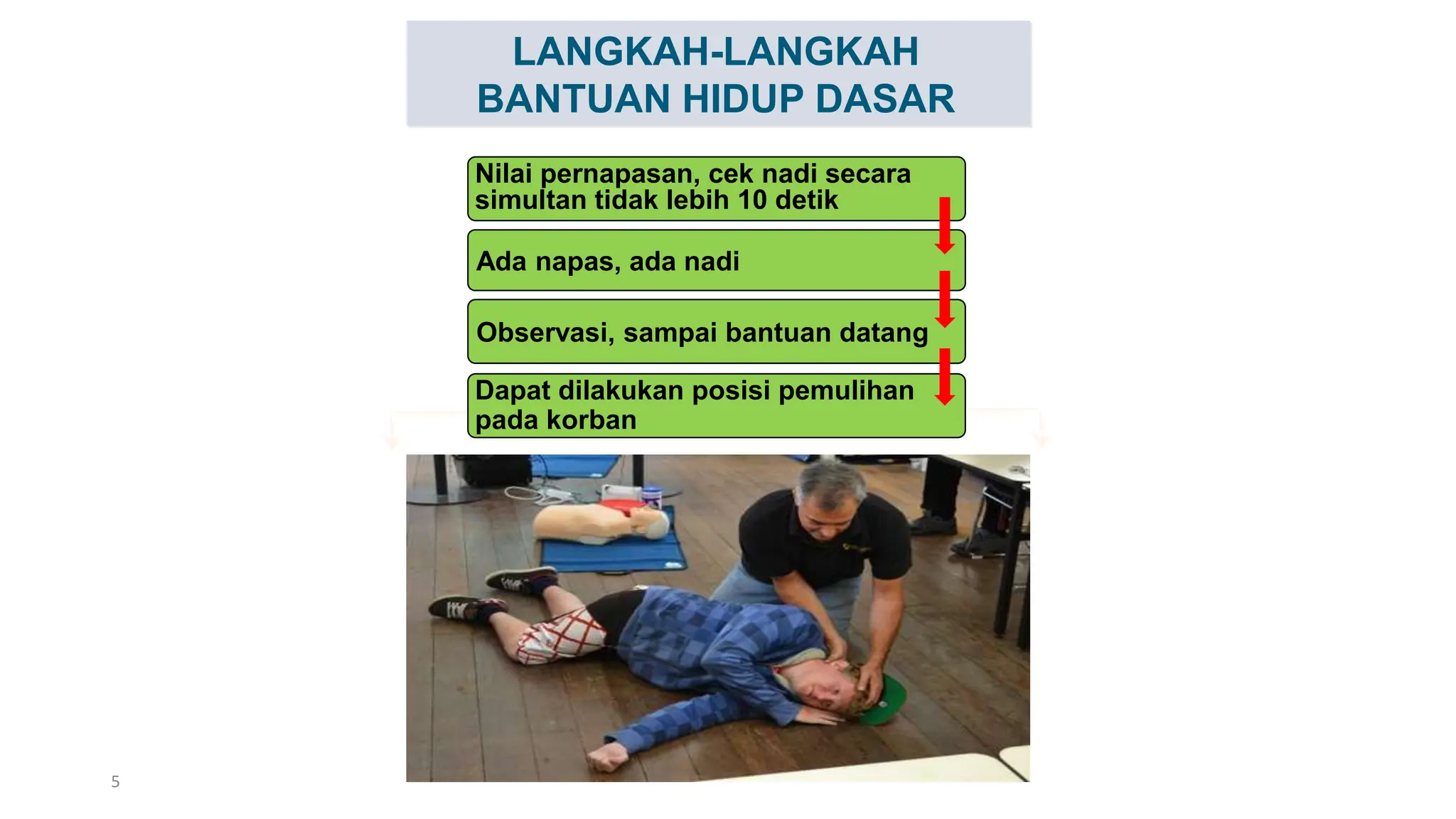 LANGKAH-LANGKAH BANTUAN HIDUP DASAR

Nilai pernapasan, cek nadi secara simultan tidak lebih 10 detik

Ada napas, ada nadi

Observasi, sampai bantuan datang

Dapat dilakukan posisi pemulihan pada korban

5